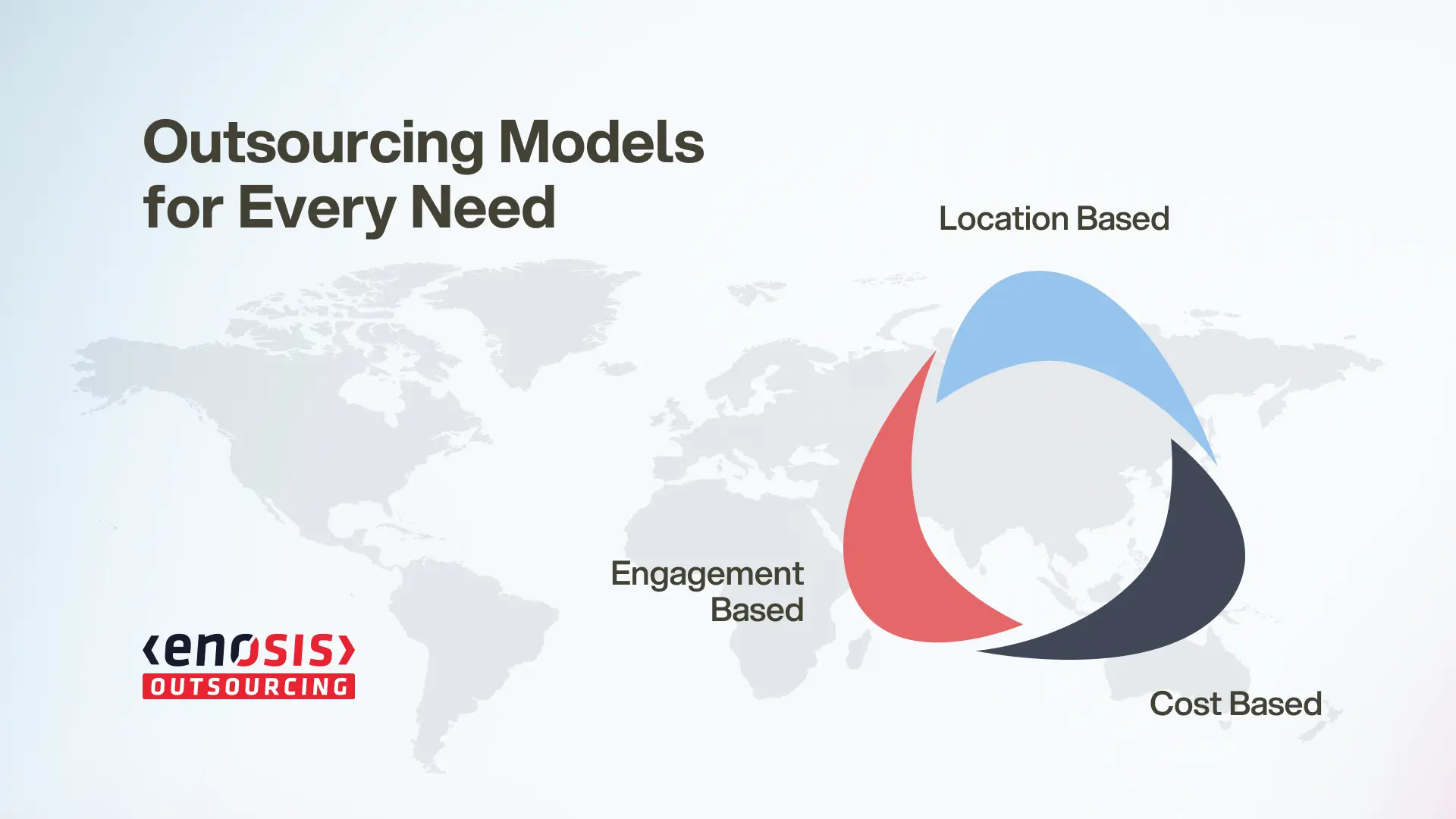 Outsourcing Models for Every Need

Location Based

Engagement Based

Cost Based

‹enosis›
OUTSOURCING